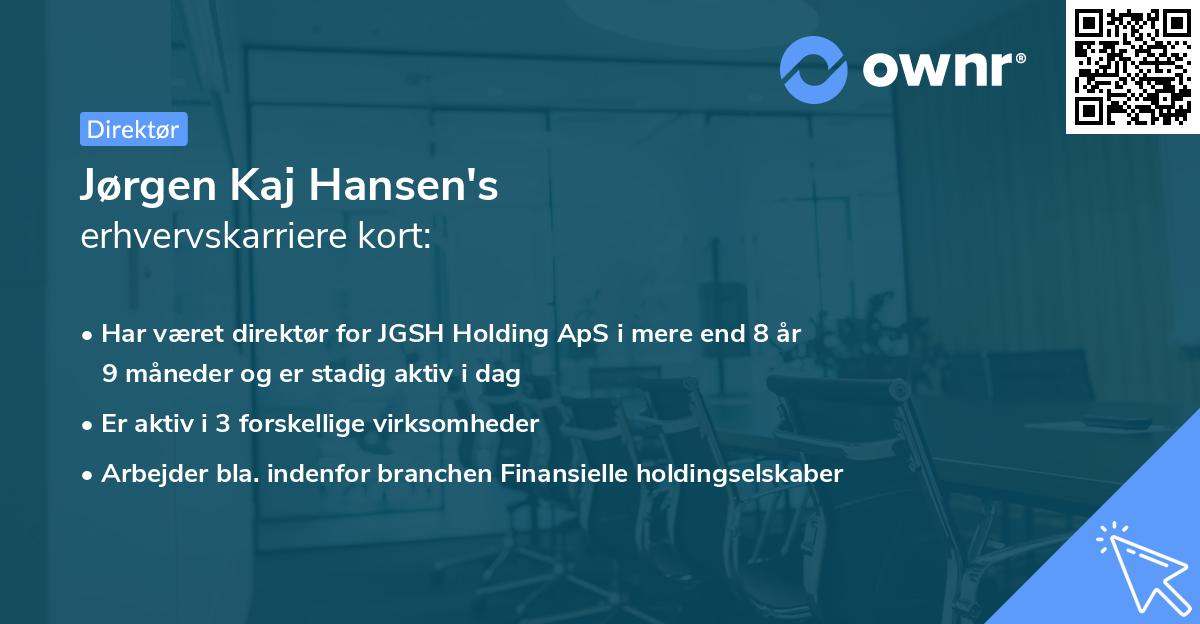 ownr®

Direktør

Jørgen Kaj Hansen's
erhvervskarriere kort:

• Har været direktør for JGSH Holding ApS i mere end 8 år 9 måneder og er stadig aktiv i dag
• Er aktiv i 3 forskellige virksomheder
• Arbejder bla. indenfor branchen Finansielle holdingselskaber